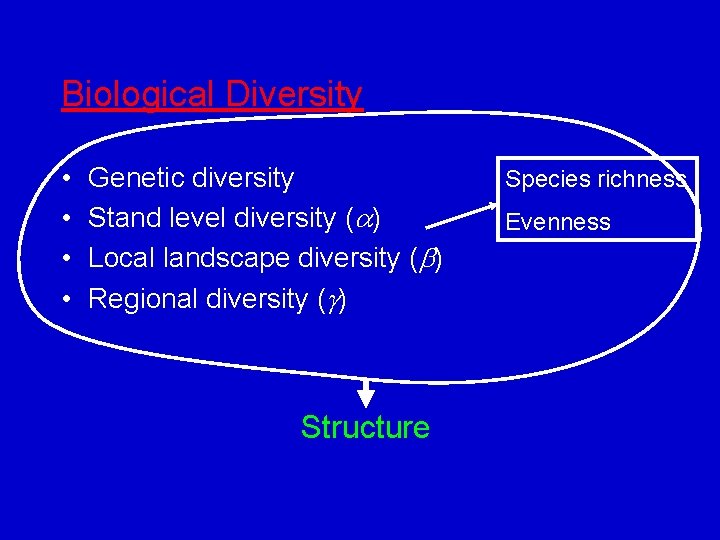 Biological Diversity

• Genetic diversity
• Stand level diversity ($\alpha$)
• Local landscape diversity ($\beta$)
• Regional diversity ($\gamma$)

Species richness
Evenness

Structure